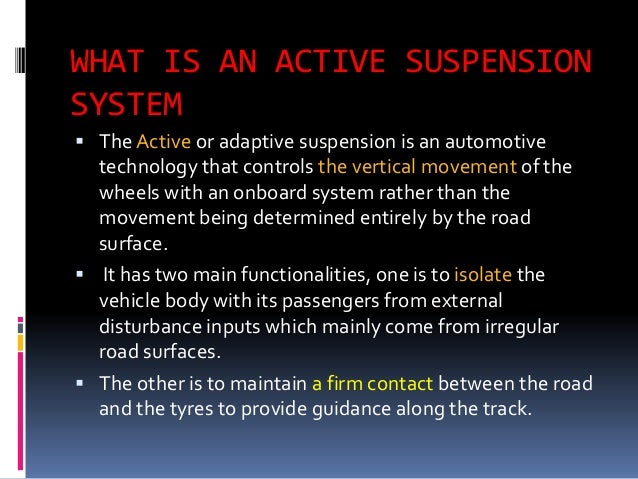 WHAT IS AN ACTIVE SUSPENSION SYSTEM

▪ The Active or adaptive suspension is an automotive technology that controls the vertical movement of the wheels with an onboard system rather than the movement being determined entirely by the road surface.

▪ It has two main functionalities, one is to isolate the vehicle body with its passengers from external disturbance inputs which mainly come from irregular road surfaces.

▪ The other is to maintain a firm contact between the road and the tyres to provide guidance along the track.